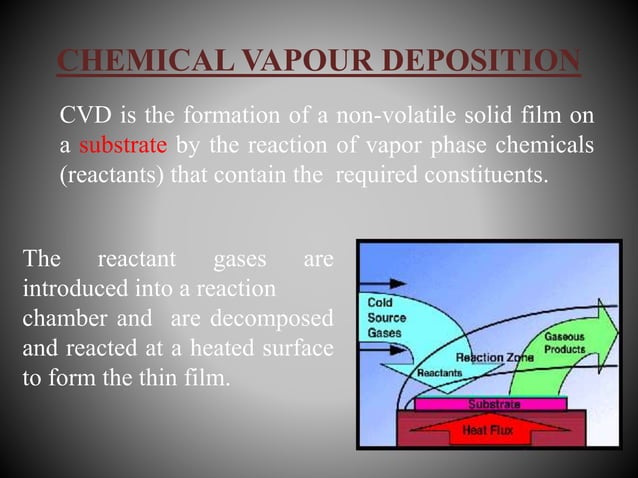 CHEMICAL VAPOUR DEPOSITION

CVD is the formation of a non-volatile solid film on a substrate by the reaction of vapor phase chemicals (reactants) that contain the required constituents.

The reactant gases are introduced into a reaction chamber and are decomposed and reacted at a heated surface to form the thin film.

Cold Source Gases

Reaction Zone

Reactants

Gaseous Products

Substrate

Heat Flux